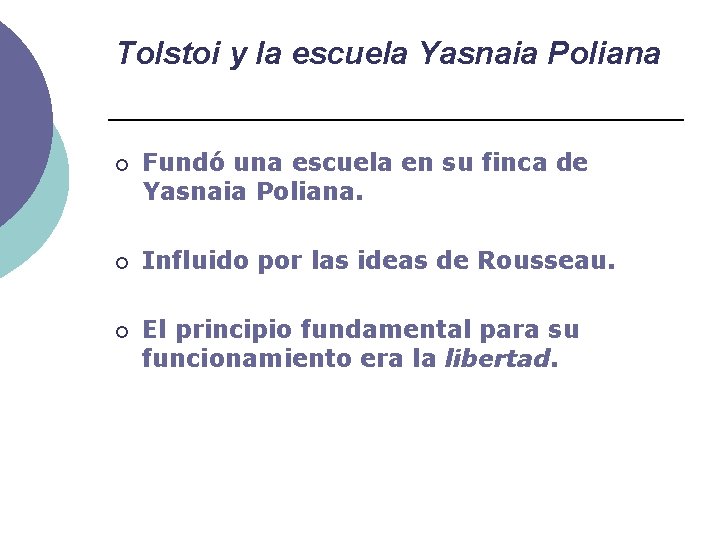 Tolstoi y la escuela Yasnaia Poliana

○ Fundó una escuela en su finca de Yasnaia Poliana.

○ Influido por las ideas de Rousseau.

○ El principio fundamental para su funcionamiento era la libertad.